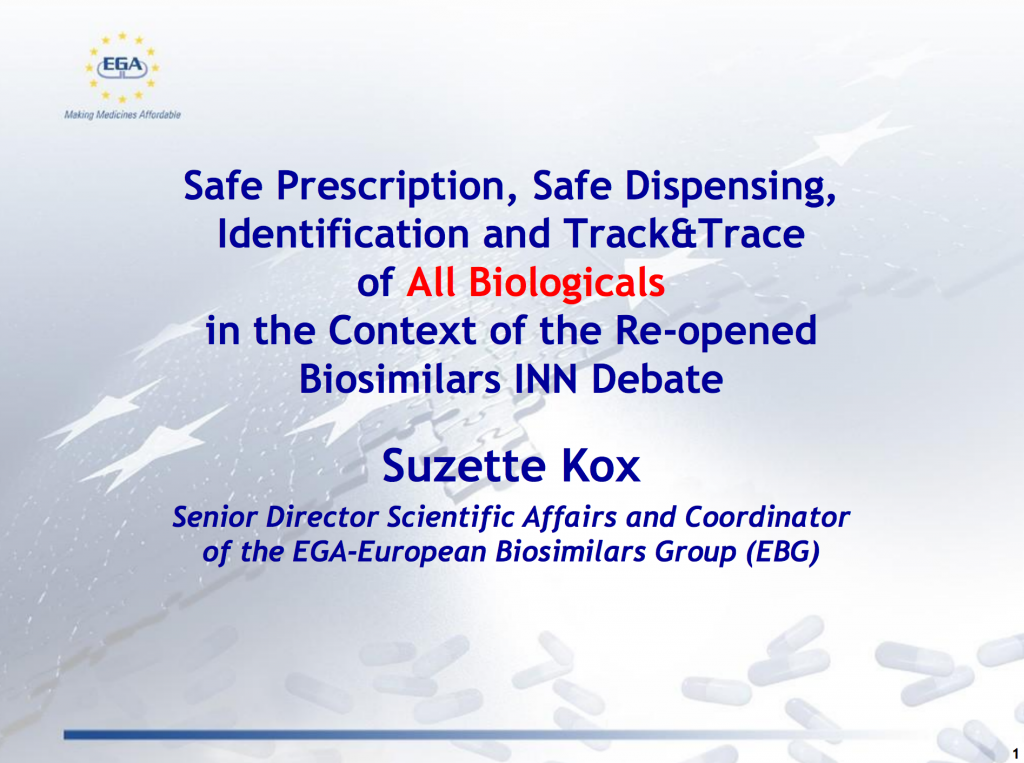 EGA

Making Medicines Affordable

Safe Prescription, Safe Dispensing, Identification and Track&Trace of All Biologicals in the Context of the Re-opened Biosimilars INN Debate

Suzette Kox

Senior Director Scientific Affairs and Coordinator of the EGA-European Biosimilars Group (EBG)

1